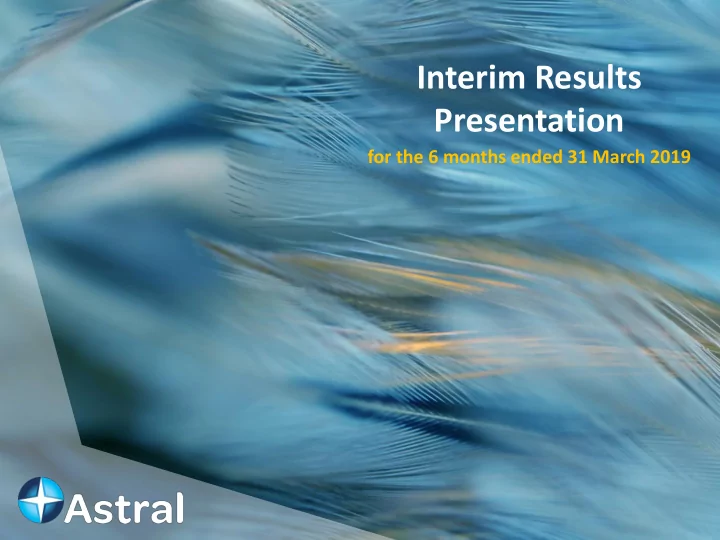 Interim Results Presentation

for the 6 months ended 31 March 2019

Astral